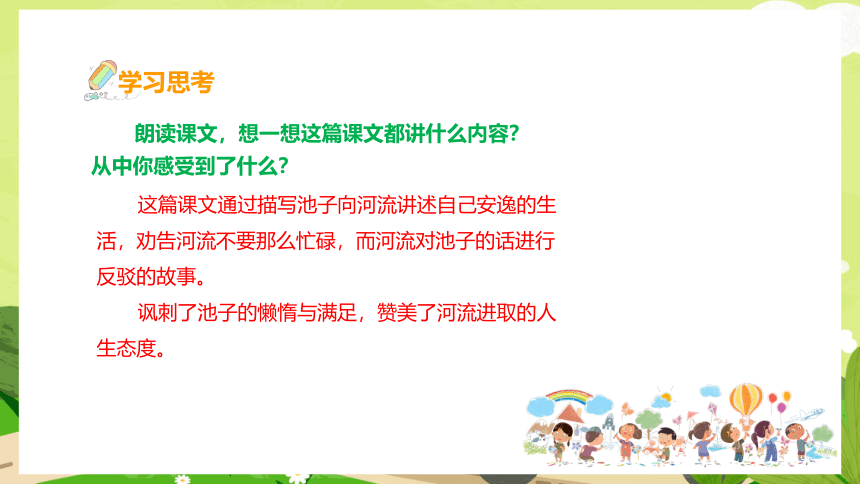 学习思考

朗读课文，想一想这篇课文都讲什么内容？从中你感受到了什么？

这篇课文通过描写池子向河流讲述自己安逸的生活，劝告河流不要那么忙碌，而河流对池子的话进行反驳的故事。

讽刺了池子的懒惰与满足，赞美了河流进取的人生态度。